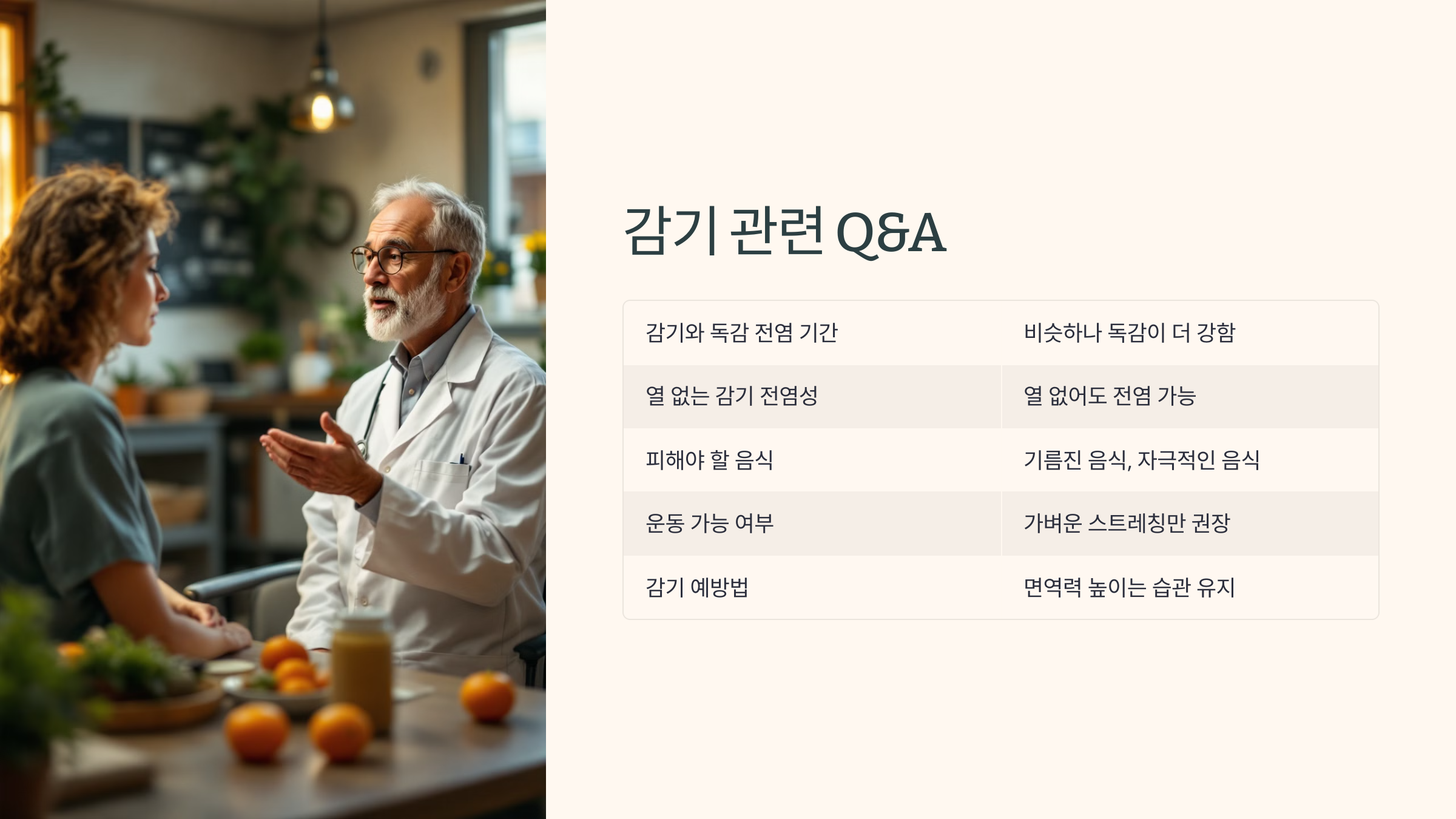 감기 관련 Q&A

| 감기와 독감 전염 기간 | 비슷하나 독감이 더 강함 |
|---|---|
| 열 없는 감기 전염성 | 열 없어도 전염 가능 |
| 피해야 할 음식 | 기름진 음식, 자극적인 음식 |
| 운동 가능 여부 | 가벼운 스트레칭만 권장 |
| 감기 예방법 | 면역력 높이는 습관 유지 |